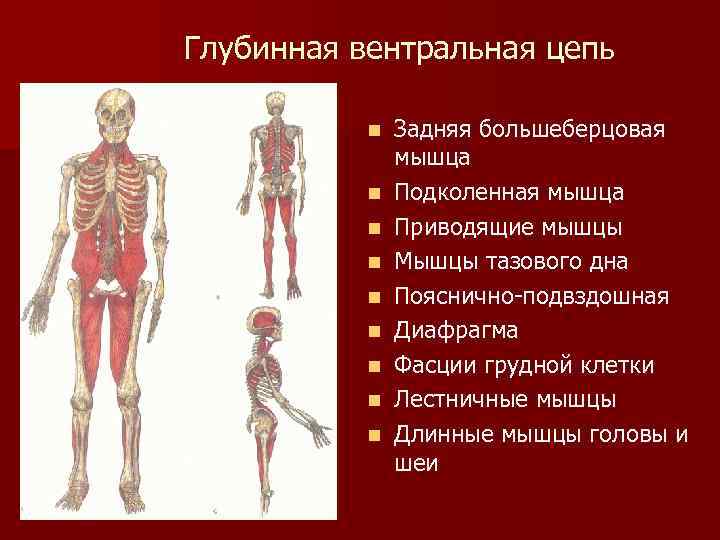 Глубинная вентральная цепь

- Задняя большеберцовая мышца
- Подколенная мышца
- Приводящие мышцы
- Мышцы тазового дна
- Пояснично-подвздошная
- Диафрагма
- Фасции грудной клетки
- Лестничные мышцы
- Длинные мышцы головы и шеи